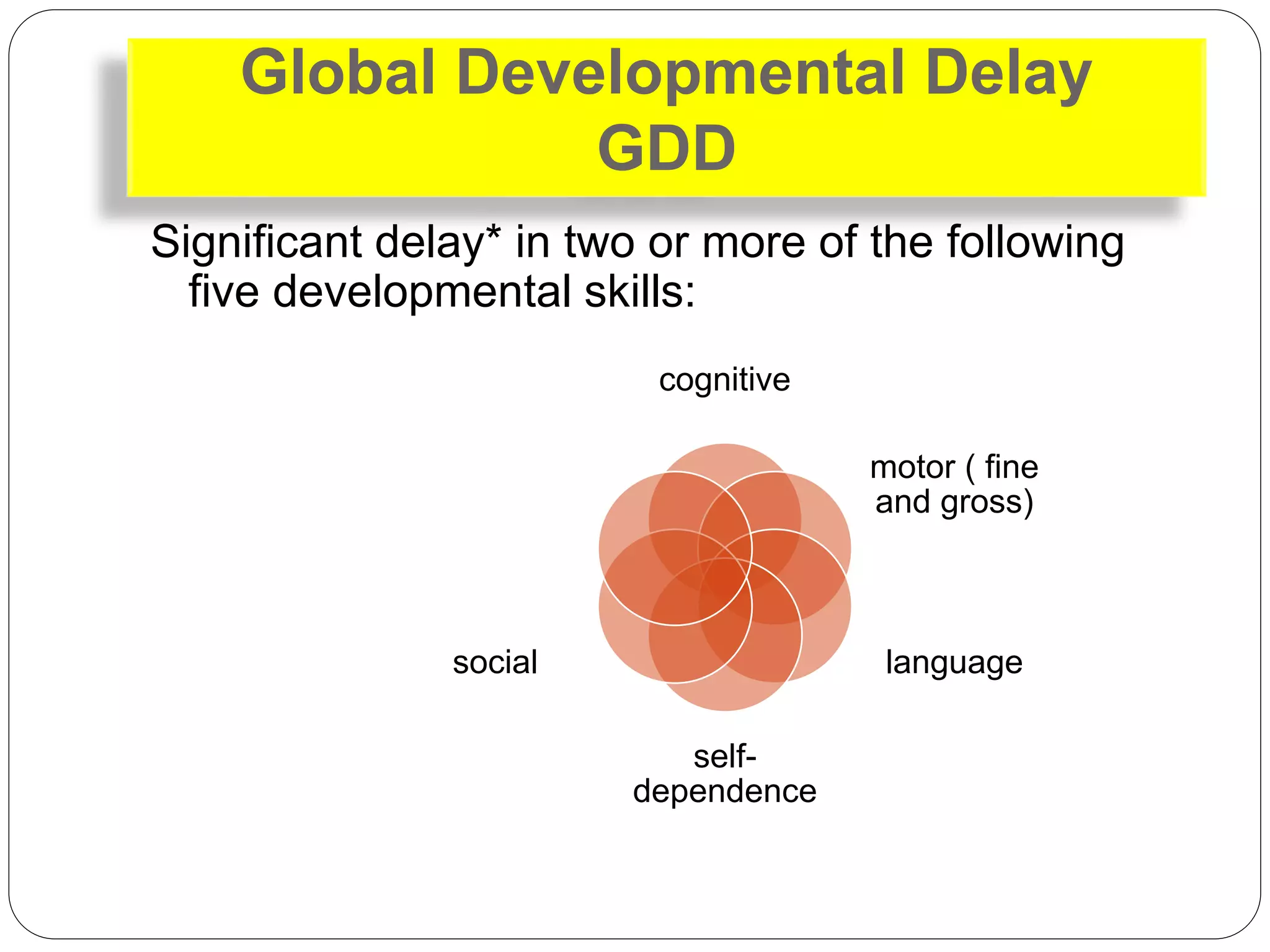 Global Developmental Delay
GDD

Significant delay* in two or more of the following five developmental skills:

cognitive

motor ( fine and gross)

language

self-dependence

social